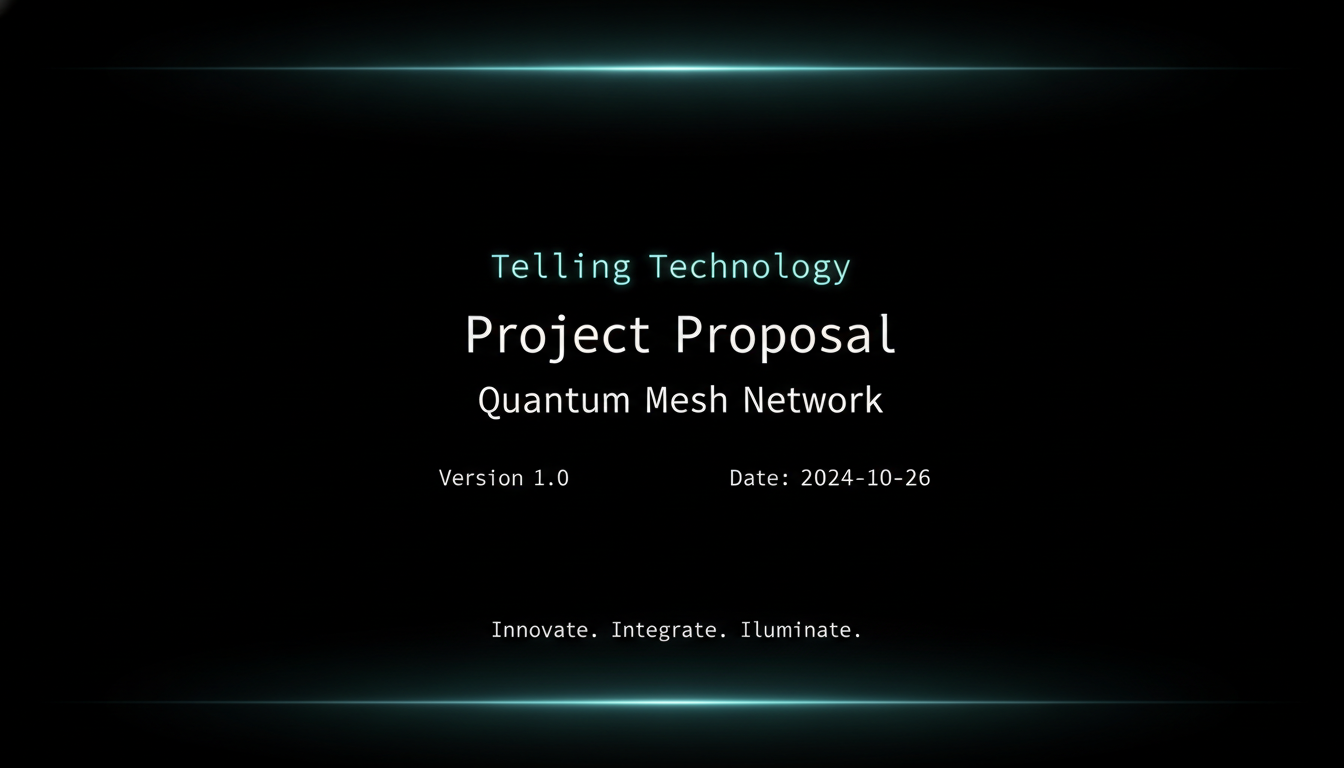 Telling Technology

Project Proposal

Quantum Mesh Network

Version 1.0 Date: 2024-10-26

Innovate. Integrate. Iluminate.